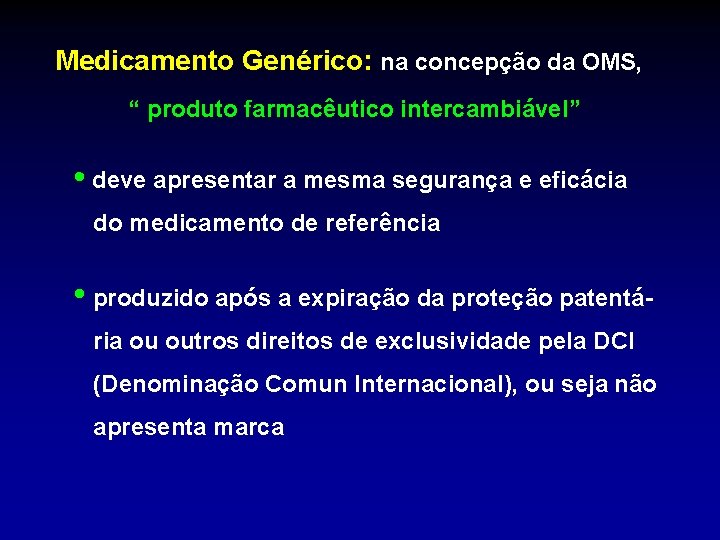 Medicamento Genérico: na concepção da OMS,

“ produto farmacêutico intercambiável”

• deve apresentar a mesma segurança e eficácia do medicamento de referência

• produzido após a expiração da proteção patentária ou outros direitos de exclusividade pela DCI (Denominação Comun Internacional), ou seja não apresenta marca